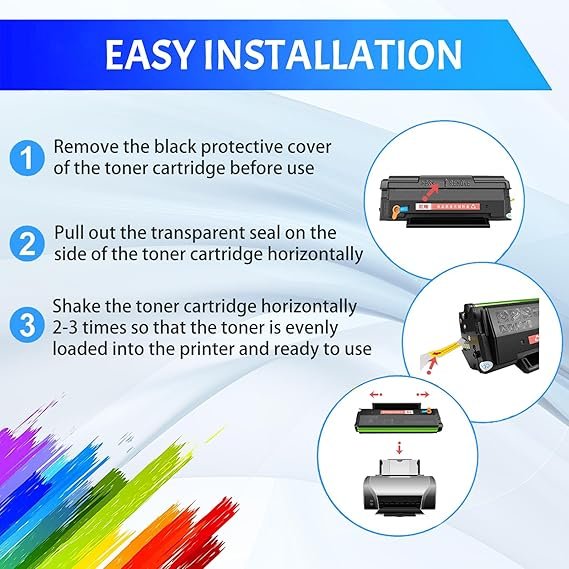 EASY INSTALLATION

1 Remove the black protective cover of the toner cartridge before use

2 Pull out the transparent seal on the side of the toner cartridge horizontally

3 Shake the toner cartridge horizontally 2-3 times so that the toner is evenly loaded into the printer and ready to use